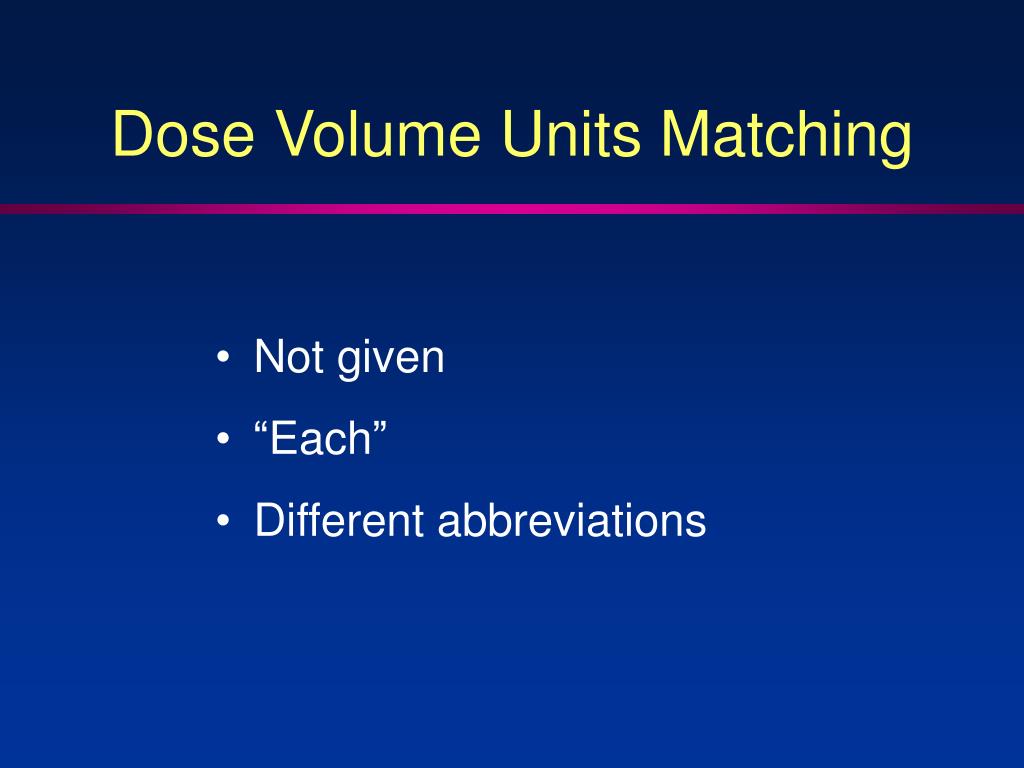 Dose Volume Units Matching

• Not given
• “Each”
• Different abbreviations